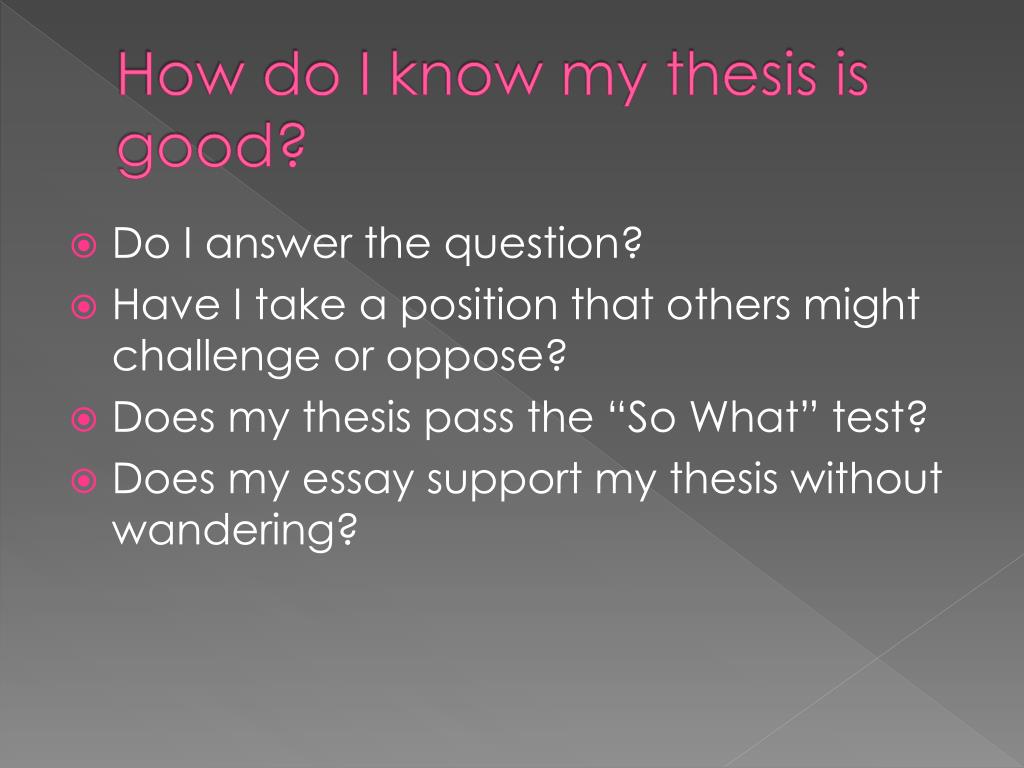 How do I know my thesis is good?

Do I answer the question?
Have I take a position that others might challenge or oppose?
Does my thesis pass the “So What” test?
Does my essay support my thesis without wandering?